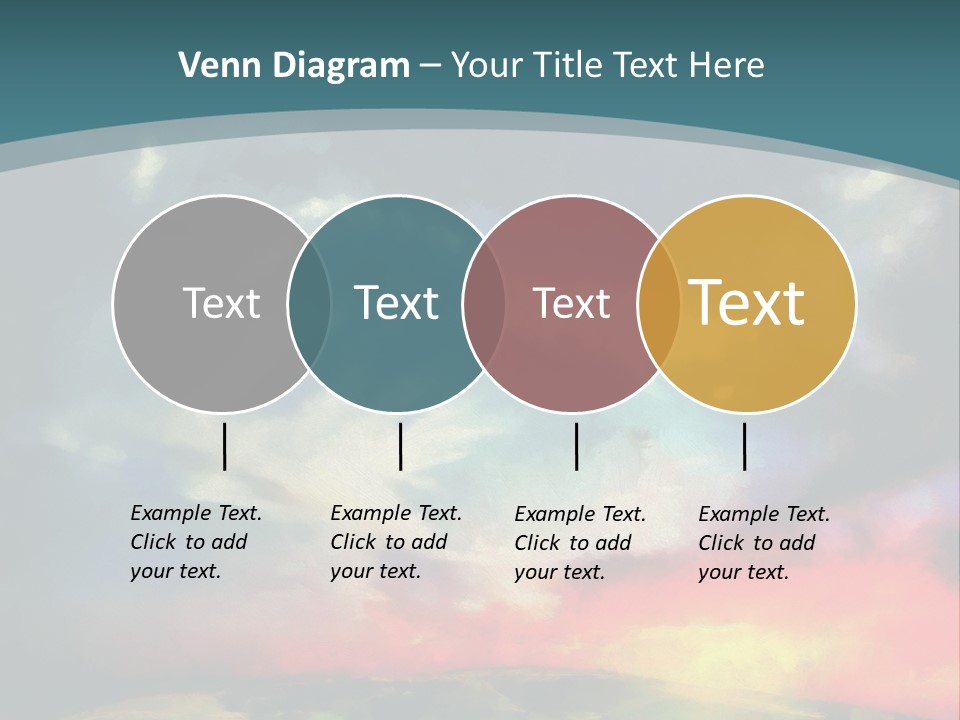 Venn Diagram – Your Title Text Here

Text

Text

Text

Text

Example Text. Click to add your text.

Example Text. Click to add your text.

Example Text. Click to add your text.

Example Text. Click to add your text.